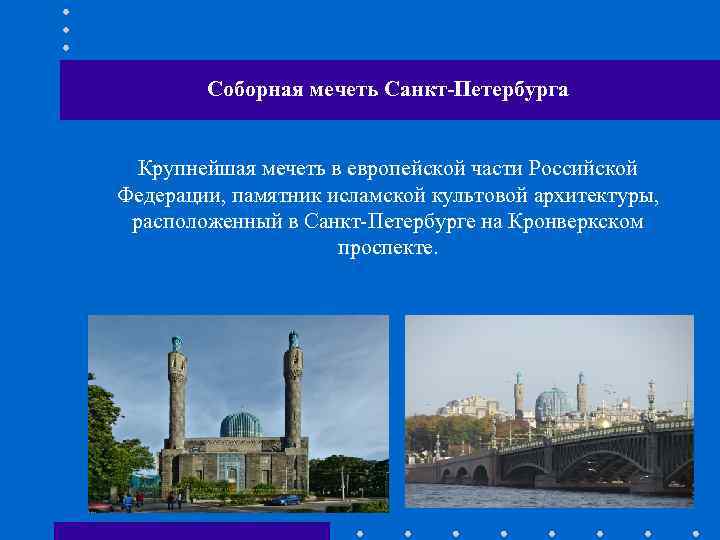 Соборная мечеть Санкт-Петербурга

Крупнейшая мечеть в европейской части Российской Федерации, памятник исламской культовой архитектуры, расположенный в Санкт-Петербурге на Кронверкском проспекте.